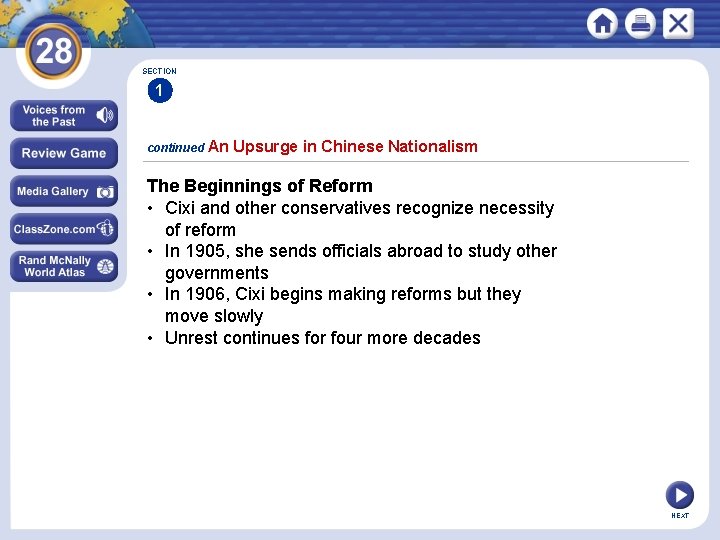 28

Voices from the Past

Review Game

Media Gallery

ClassZone.com

Rand McNally World Atlas

SECTION
1

continued An Upsurge in Chinese Nationalism

The Beginnings of Reform
• Cixi and other conservatives recognize necessity of reform
• In 1905, she sends officials abroad to study other governments
• In 1906, Cixi begins making reforms but they move slowly
• Unrest continues for four more decades

NEXT